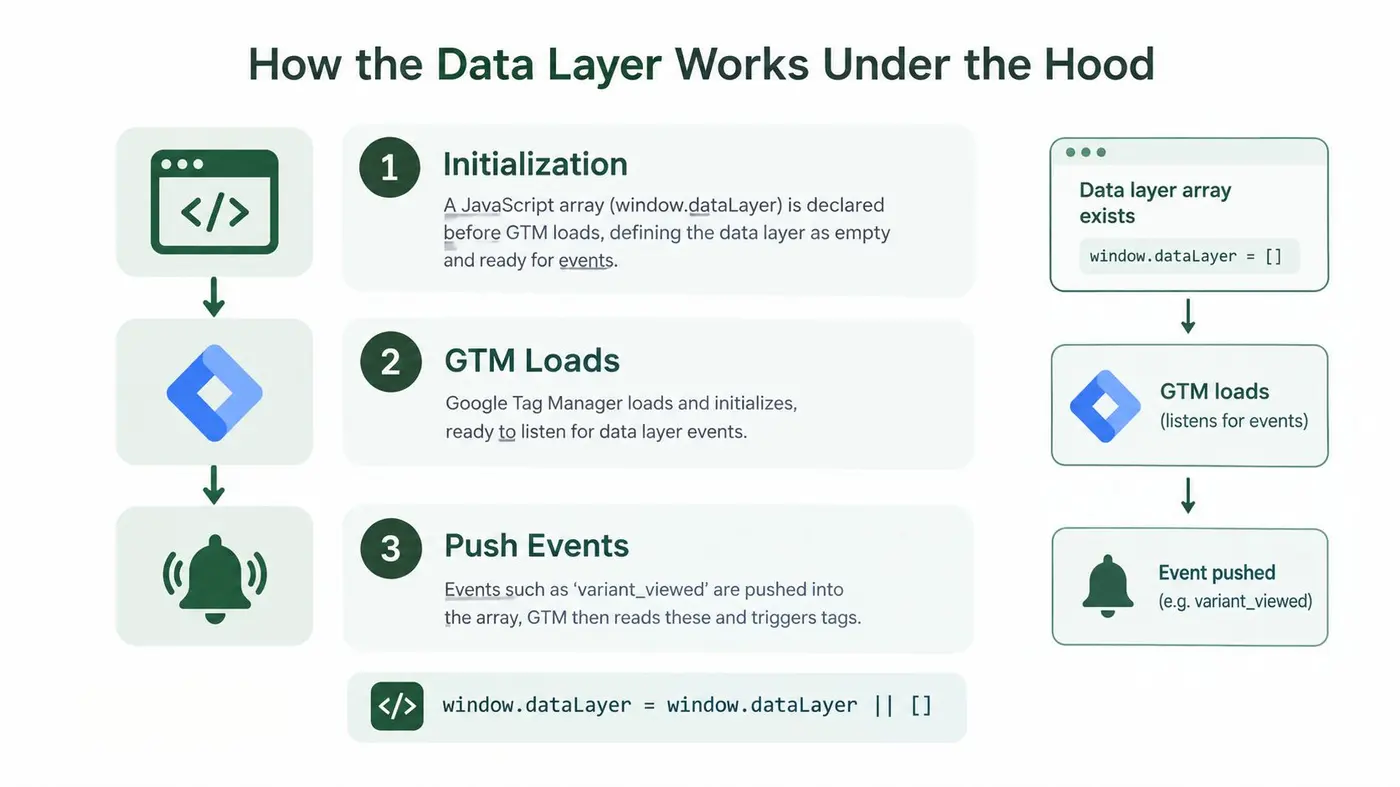 How the Data Layer Works Under the Hood

</>

1 Initialization

A JavaScript array (window.dataLayer) is declared before GTM loads, defining the data layer as empty and ready for events.

2 GTM Loads

Google Tag Manager loads and initializes, ready to listen for data layer events.

3 Push Events

Events such as 'variant_viewed' are pushed into the array, GTM then reads these and triggers tags.

</> window.dataLayer = window.dataLayer || []

Data layer array exists

window.dataLayer = []

GTM loads
(listens for events)

Event pushed
(e.g. variant_viewed)